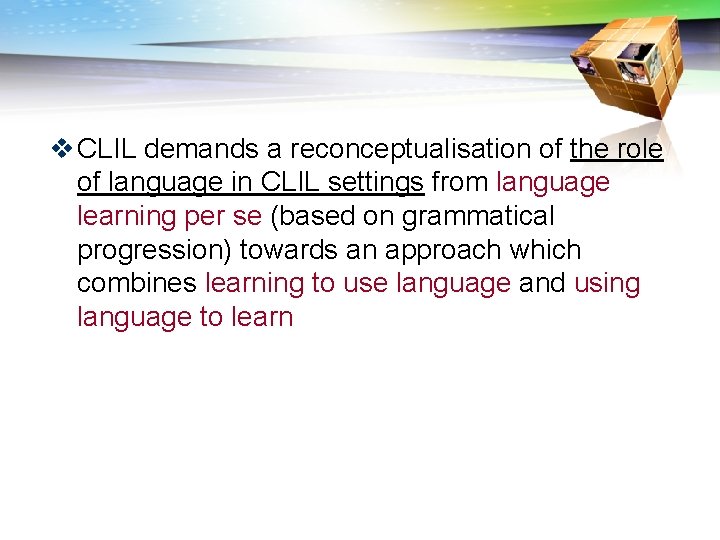 ❖ CLIL demands a reconceptualisation of the role of language in CLIL settings from language learning per se (based on grammatical progression) towards an approach which combines learning to use language and using language to learn